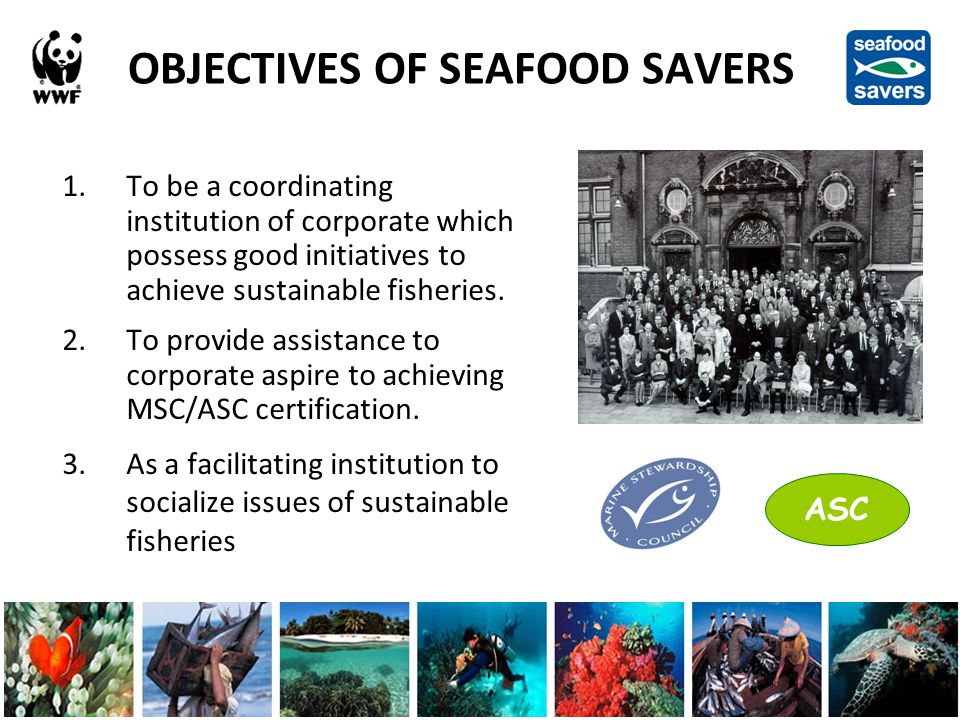 WWF

OBJECTIVES OF SEAFOOD SAVERS

seafood savers

1. To be a coordinating institution of corporate which possess good initiatives to achieve sustainable fisheries.

2. To provide assistance to corporate aspire to achieving MSC/ASC certification.

3. As a facilitating institution to socialize issues of sustainable fisheries

MARINE STEWARDSHIP COUNCIL

ASC